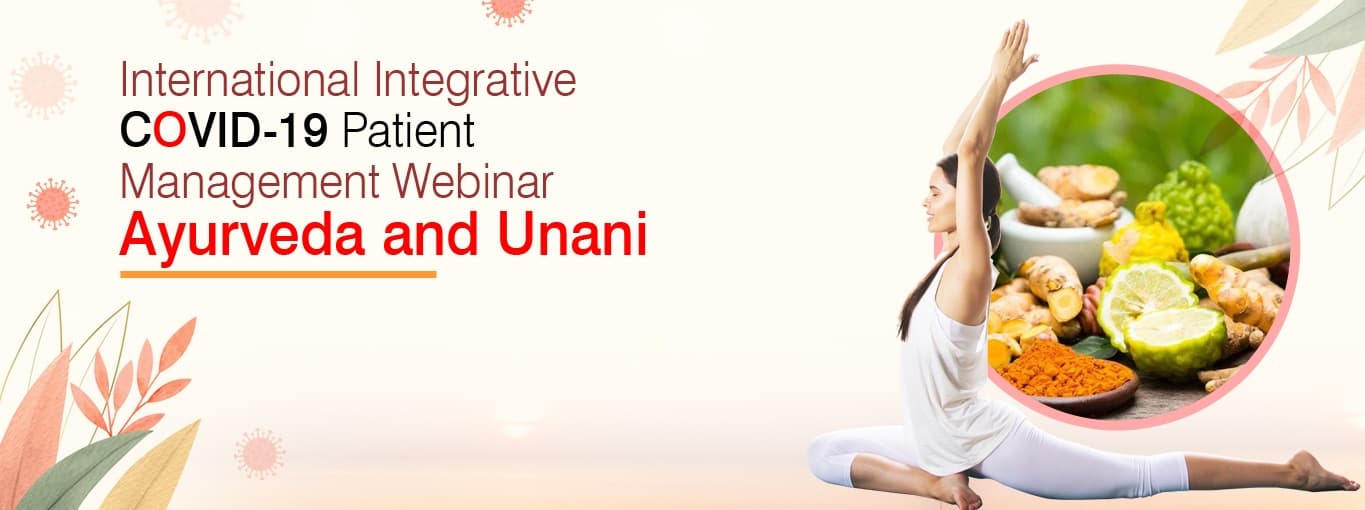 International Integrative
COVID-19 Patient
Management Webinar
Ayurveda and Unani